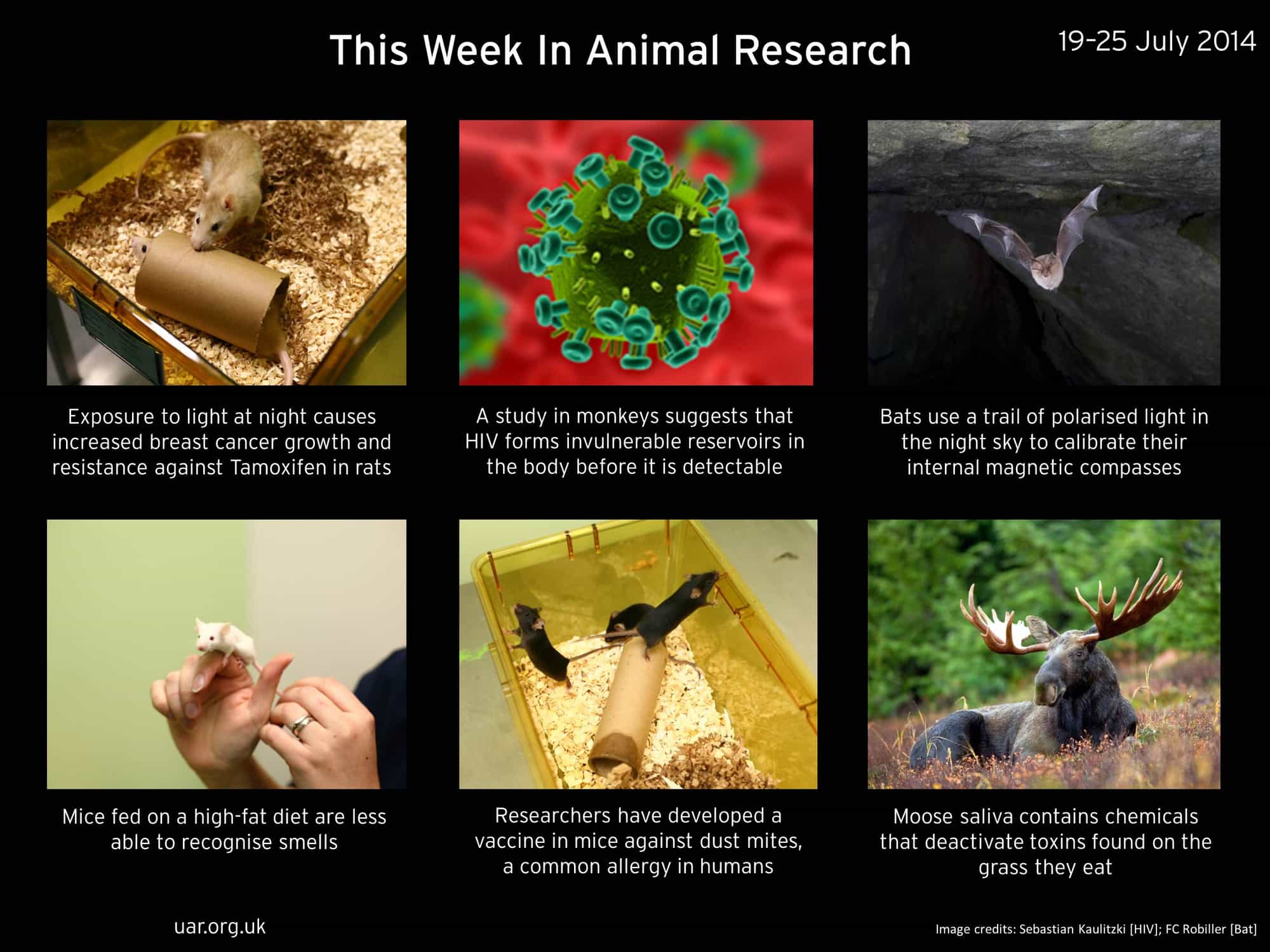 This Week In Animal Research

19-25 July 2014

Exposure to light at night causes increased breast cancer growth and resistance against Tamoxifen in rats

A study in monkeys suggests that HIV forms invulnerable reservoirs in the body before it is detectable

Bats use a trail of polarised light in the night sky to calibrate their internal magnetic compasses

Mice fed on a high-fat diet are less able to recognise smells

Researchers have developed a vaccine in mice against dust mites, a common allergy in humans

Moose saliva contains chemicals that deactivate toxins found on the grass they eat

uar.org.uk

Image credits: Sebastian Kaulitzki [HIV]; FC Robiller [Bat]